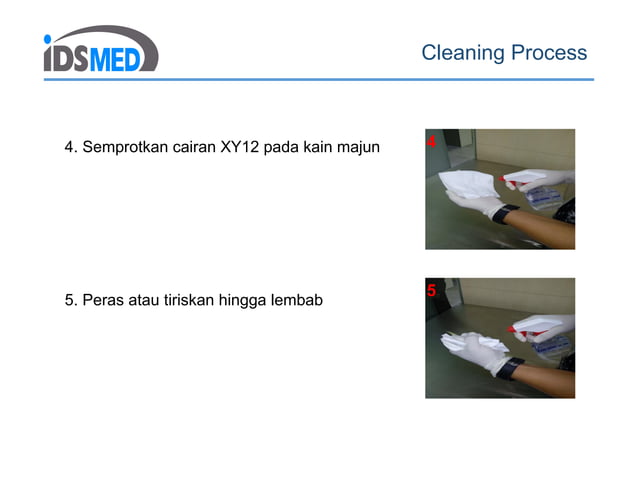 iDSMED

Cleaning Process

4. Semprotkan cairan XY12 pada kain majun

4

5. Peras atau tiriskan hingga lembab

5